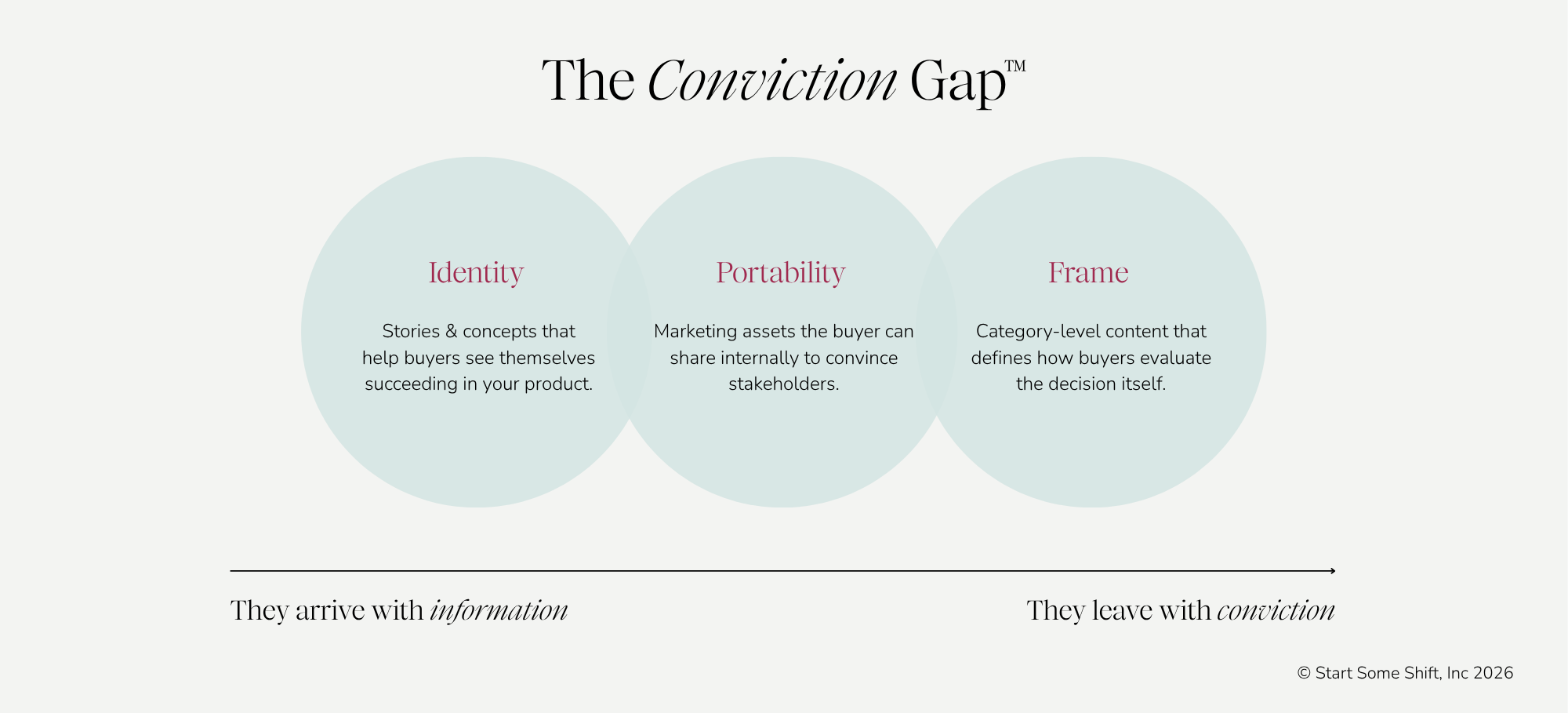 The Conviction Gap™

Identity

Stories & concepts that help buyers see themselves succeeding in your product.

Portability

Marketing assets the buyer can share internally to convince stakeholders.

Frame

Category-level content that defines how buyers evaluate the decision itself.

They arrive with information

They leave with conviction

© Start Some Shift, Inc 2026